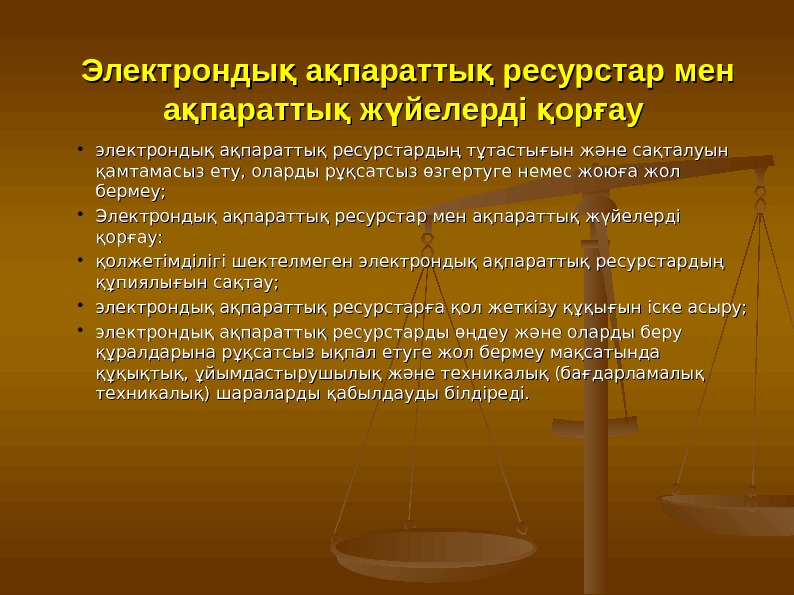 Электрондық ақпараттық ресурстар мен ақпараттық жүйелерді қорғау

• электрондық ақпараттық ресурстардың тұтастығын және сақталуын қамтамасыз ету, оларды рұқсатсыз өзгертуге немес жоюға жол бермеу;
• Электрондық ақпараттық ресурстар мен ақпараттық жүйелерді қорғау:
• қолжетімділігі шектелмеген электрондық ақпараттық ресурстардың құпиялығын сақтау;
• электрондық ақпараттық ресурстарға қол жеткізу құқығын іске асыру;
• электрондық ақпараттық ресурстарды өңдеу және оларды беру құралдарына рұқсатсыз ықпал етуге жол бермеу мақсатында құқықтық, ұйымдастырушылық және техникалық (бағдарламалық техникалық) шараларды қабылдауды білдіреді.